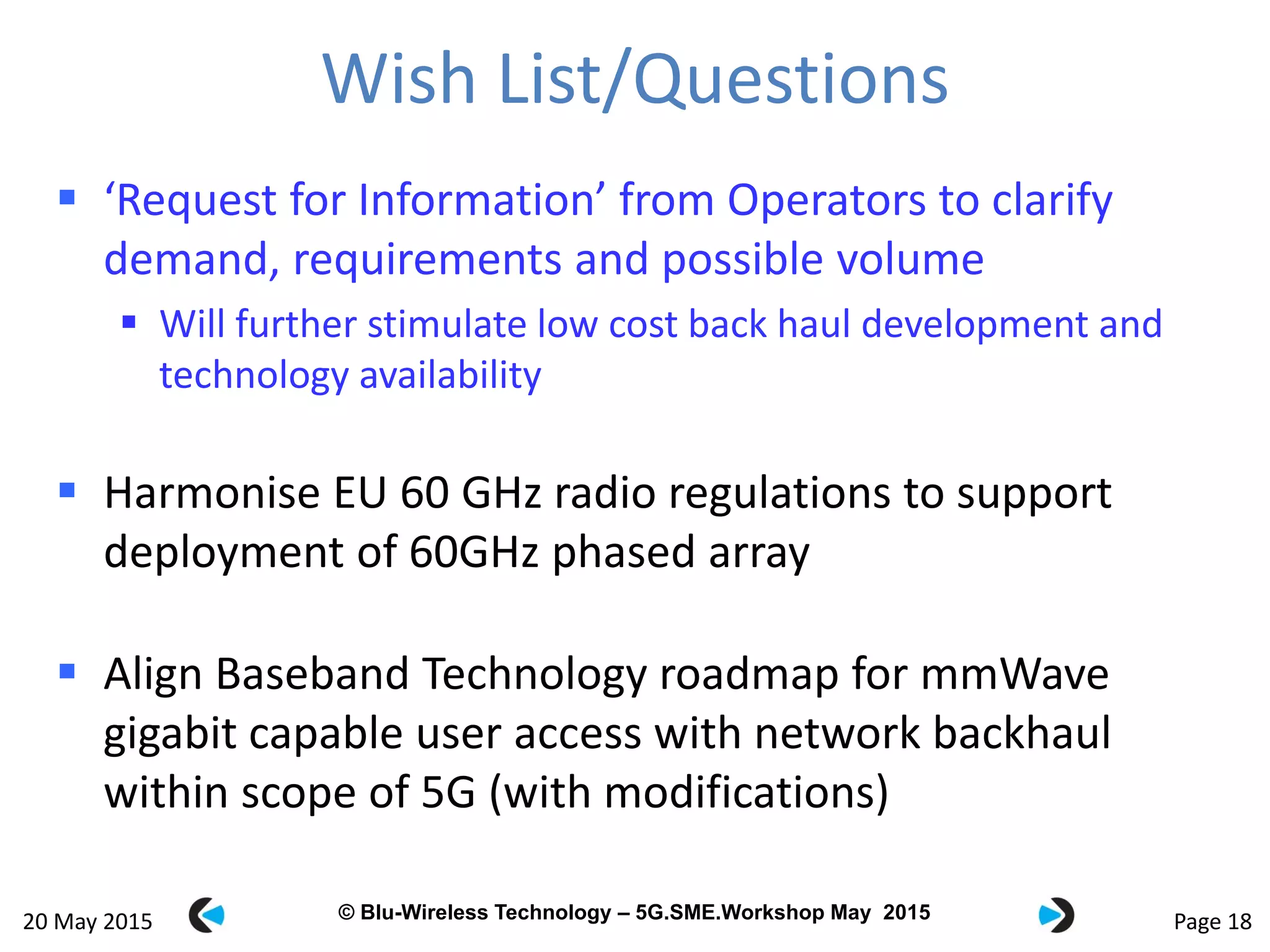 Wish List/Questions

▪ ‘Request for Information’ from Operators to clarify demand, requirements and possible volume

▪ Will further stimulate low cost back haul development and technology availability

▪ Harmonise EU 60 GHz radio regulations to support deployment of 60GHz phased array

▪ Align Baseband Technology roadmap for mmWave gigabit capable user access with network backhaul within scope of 5G (with modifications)

20 May 2015

© Blu-Wireless Technology – 5G.SME.Workshop May 2015

Page 18